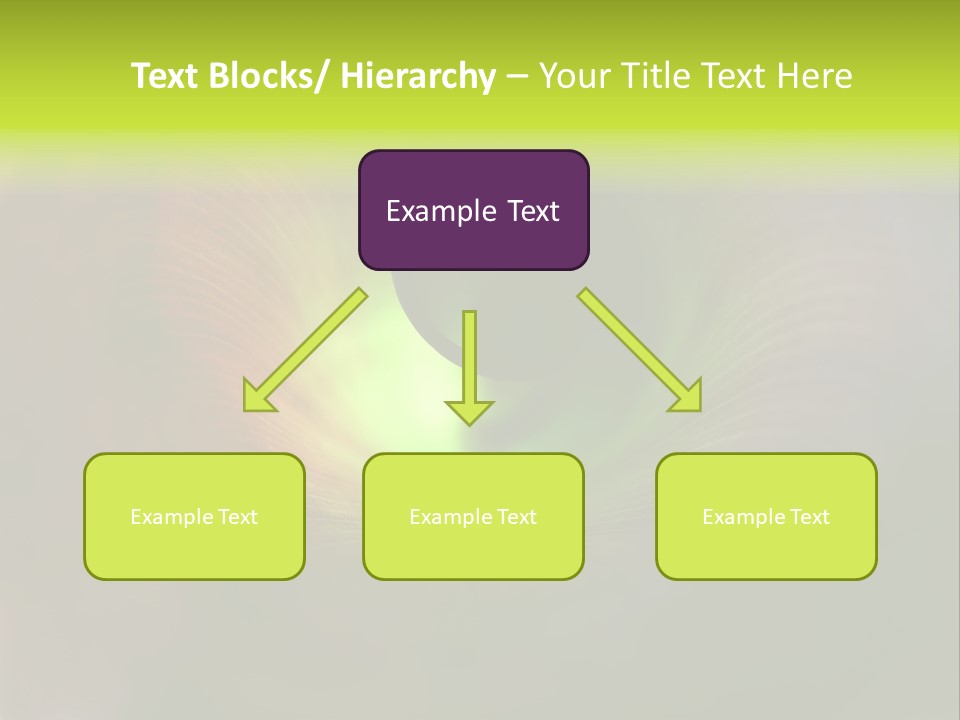 Text Blocks/ Hierarchy – Your Title Text Here

Example Text

Example Text

Example Text

Example Text